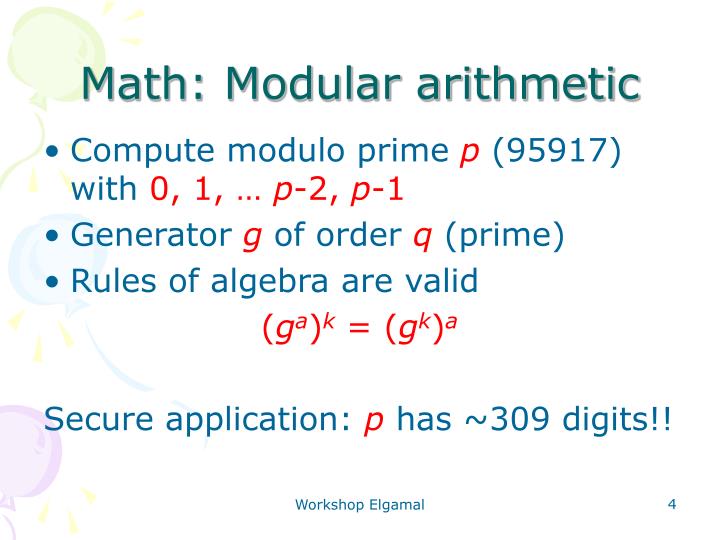 Math: Modular arithmetic

• Compute modulo prime $p$ (95917) with 0, 1, … $p$-2, $p$-1
• Generator $g$ of order $q$ (prime)
• Rules of algebra are valid

$(g^a)^k = (g^k)^a$

Secure application: $p$ has ~309 digits!!

Workshop Elgamal

4